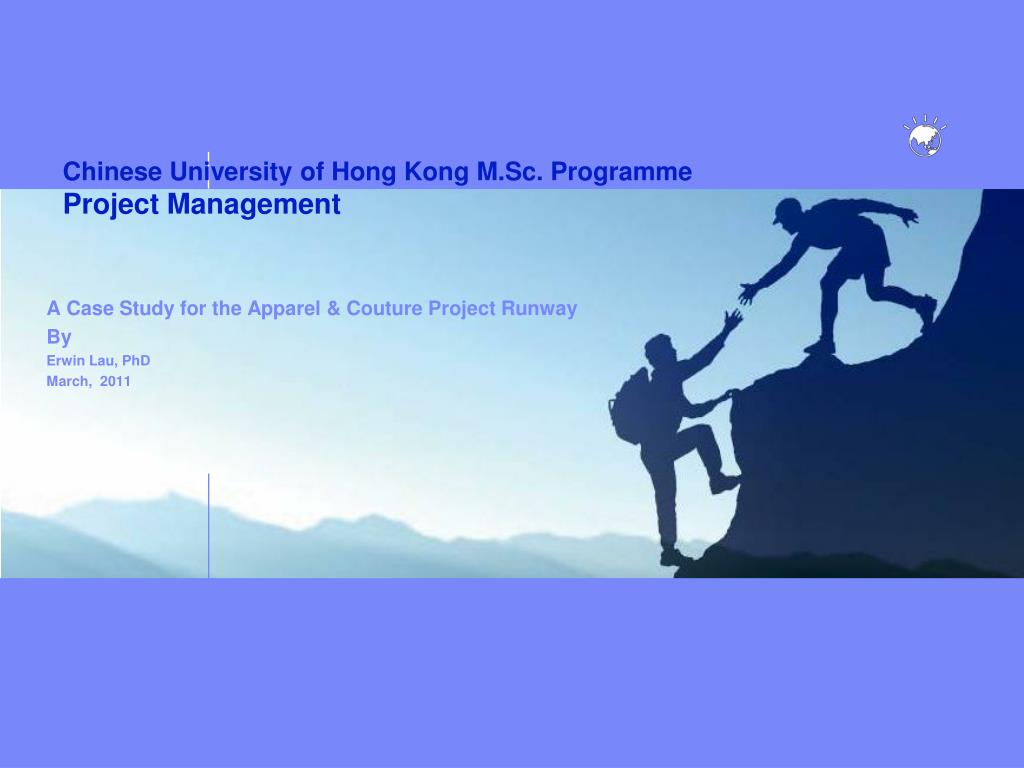 Chinese University of Hong Kong M.Sc. Programme
Project Management

A Case Study for the Apparel & Couture Project Runway
By
Erwin Lau, PhD
March, 2011